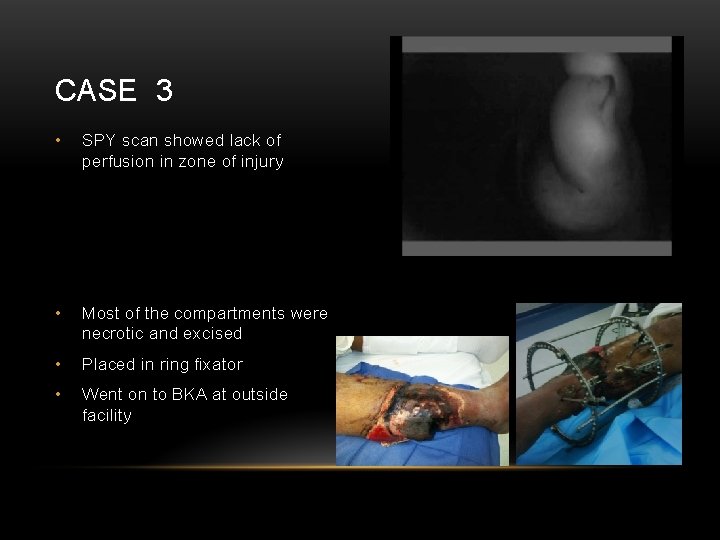 CASE 3

• SPY scan showed lack of perfusion in zone of injury

• Most of the compartments were necrotic and excised
• Placed in ring fixator
• Went on to BKA at outside facility